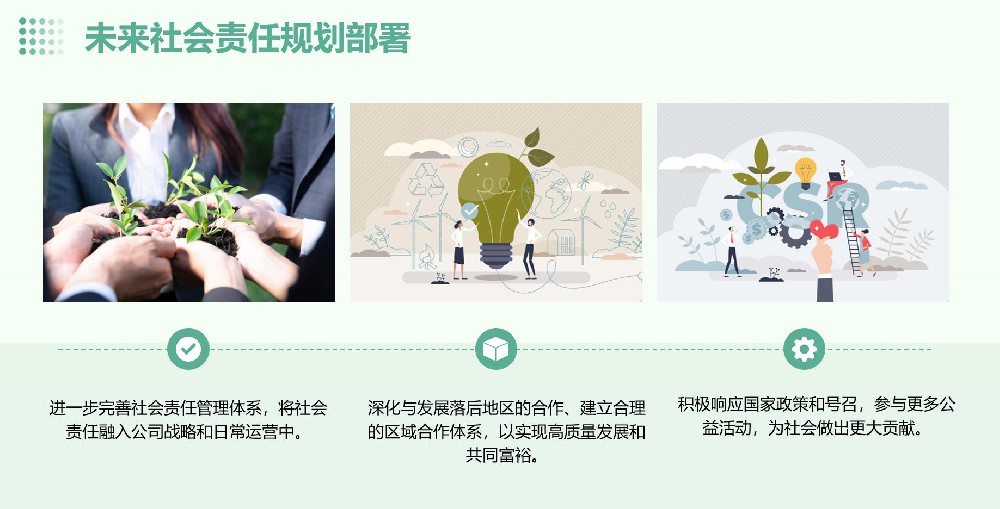 未来社会责任规划部署

CSR

进一步完善社会责任管理体系，将社会责任融入公司战略和日常运营中。

深化与发展落后地区的合作、建立合理的区域合作体系，以实现高质量发展和共同富裕。

积极响应国家政策和号召，参与更多公益活动，为社会做出更大贡献。